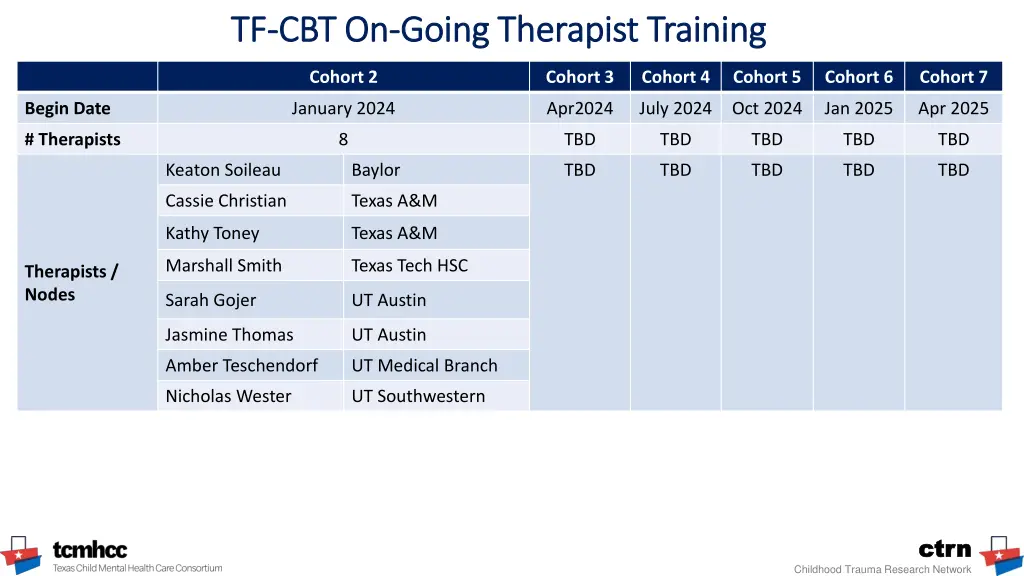 TF-CBT On-Going Therapist Training

| | Cohort 2 | | Cohort 3 | Cohort 4 | Cohort 5 | Cohort 6 | Cohort 7 |
|---|---|---|---|---|---|---|---|
| Begin Date | January 2024 | | Apr2024 | July 2024 | Oct 2024 | Jan 2025 | Apr 2025 |
| # Therapists | 8 | | TBD | TBD | TBD | TBD | TBD |
| Therapists / Nodes | Keaton Soileau | Baylor | TBD | TBD | TBD | TBD | TBD |
| | Cassie Christian | Texas A&M | | | | | |
| | Kathy Toney | Texas A&M | | | | | |
| | Marshall Smith | Texas Tech HSC | | | | | |
| | Sarah Gojer | UT Austin | | | | | |
| | Jasmine Thomas | UT Austin | | | | | |
| | Amber Teschendorf | UT Medical Branch | | | | | |
| | Nicholas Wester | UT Southwestern | | | | | |

tcmhcc
Texas Child Mental Health Care Consortium

ctrn
Childhood Trauma Research Network